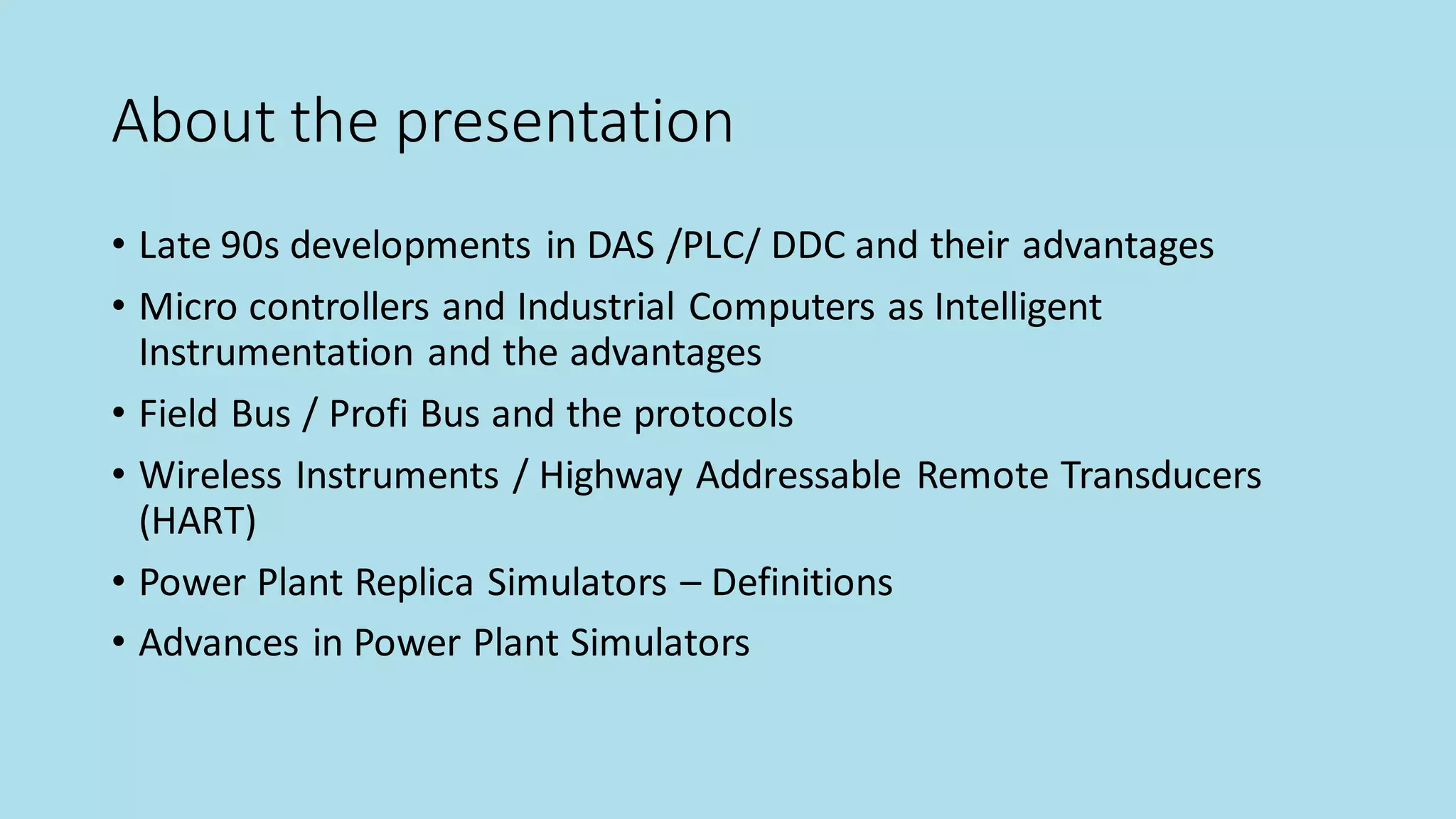 About the presentation

• Late 90s developments in DAS /PLC/ DDC and their advantages
• Micro controllers and Industrial Computers as Intelligent Instrumentation and the advantages
• Field Bus / Profi Bus and the protocols
• Wireless Instruments / Highway Addressable Remote Transducers (HART)
• Power Plant Replica Simulators – Definitions
• Advances in Power Plant Simulators